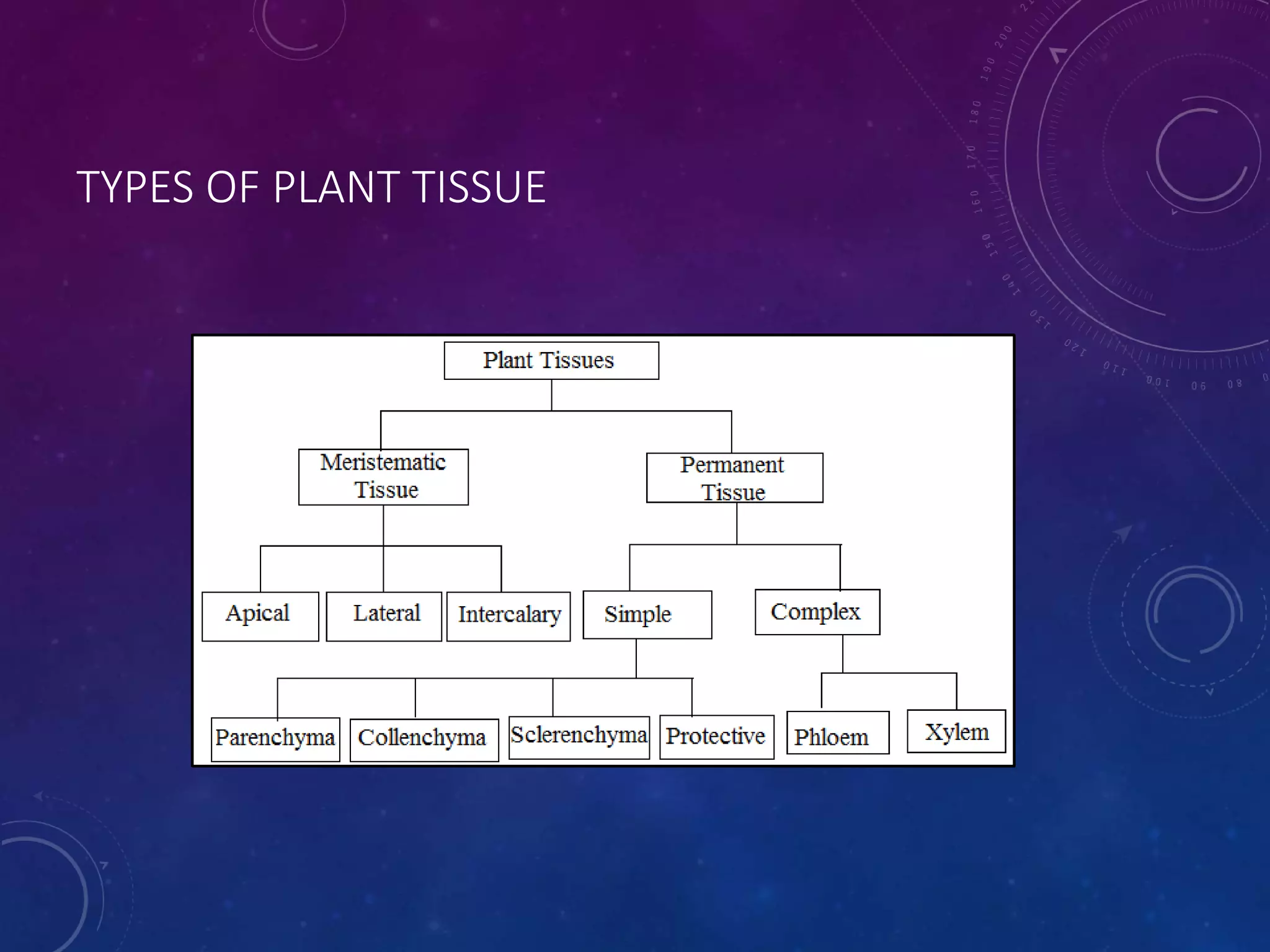 TYPES OF PLANT TISSUE

Plant Tissues

Meristematic Tissue

Permanent Tissue

Apical

Lateral

Intercalary

Simple

Complex

Parenchyma

Collenchyma

Sclerenchyma

Protective

Phloem

Xylem